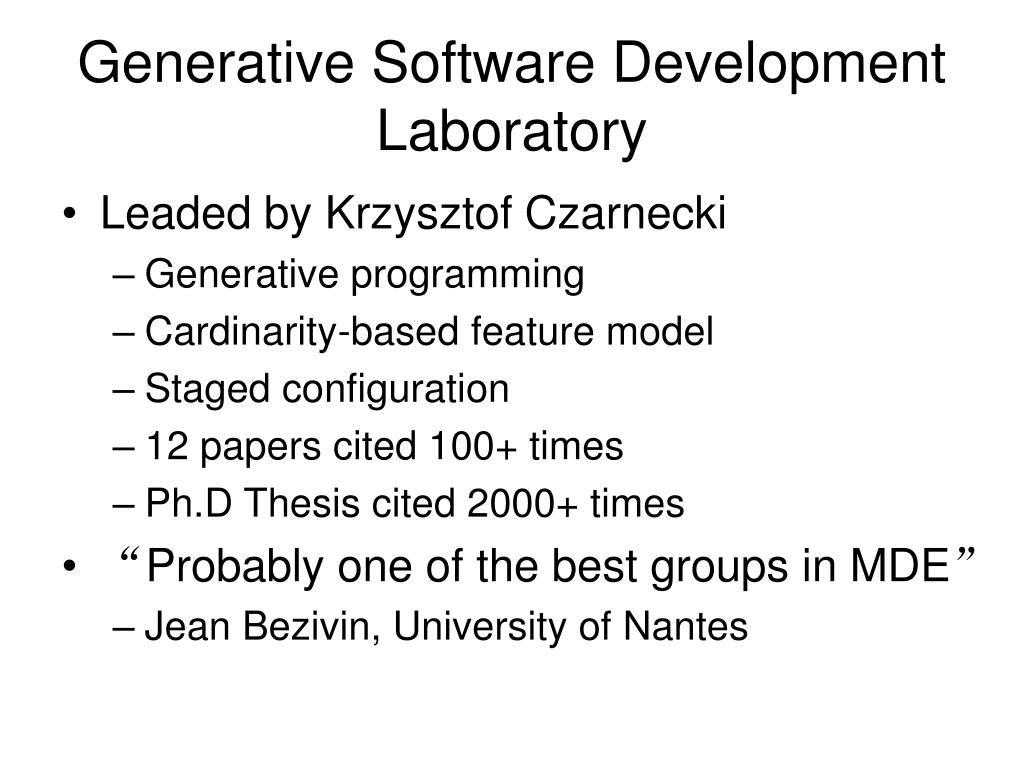 Generative Software Development Laboratory

• Leaded by Krzysztof Czarnecki
– Generative programming
– Cardinarity-based feature model
– Staged configuration
– 12 papers cited 100+ times
– Ph.D Thesis cited 2000+ times
• “Probably one of the best groups in MDE”
– Jean Bezivin, University of Nantes